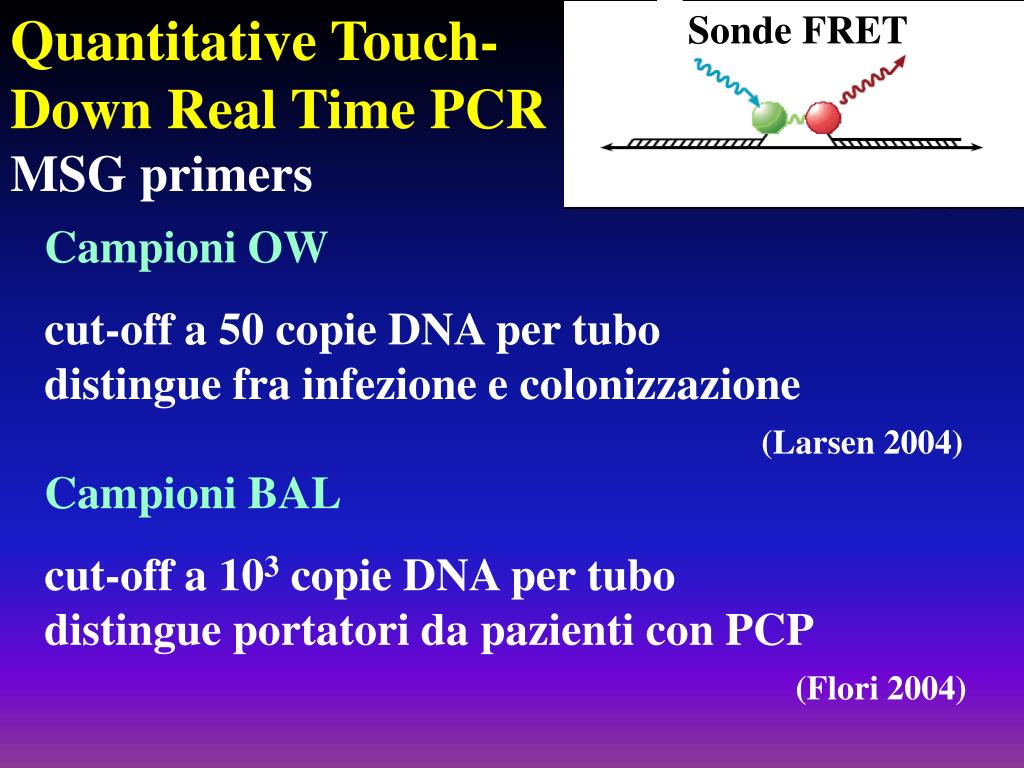 Quantitative Touch-Down Real Time PCR
MSG primers

Sonde FRET

Campioni OW

cut-off a 50 copie DNA per tubo
distingue fra infezione e colonizzazione

(Larsen 2004)

Campioni BAL

cut-off a $10^3$ copie DNA per tubo
distingue portatori da pazienti con PCP

(Flori 2004)